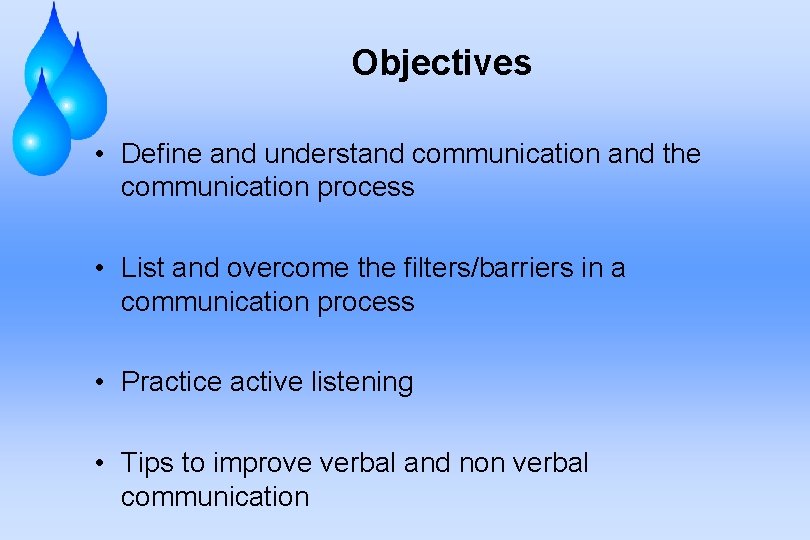 Objectives

• Define and understand communication and the communication process

• List and overcome the filters/barriers in a communication process

• Practice active listening

• Tips to improve verbal and non verbal communication